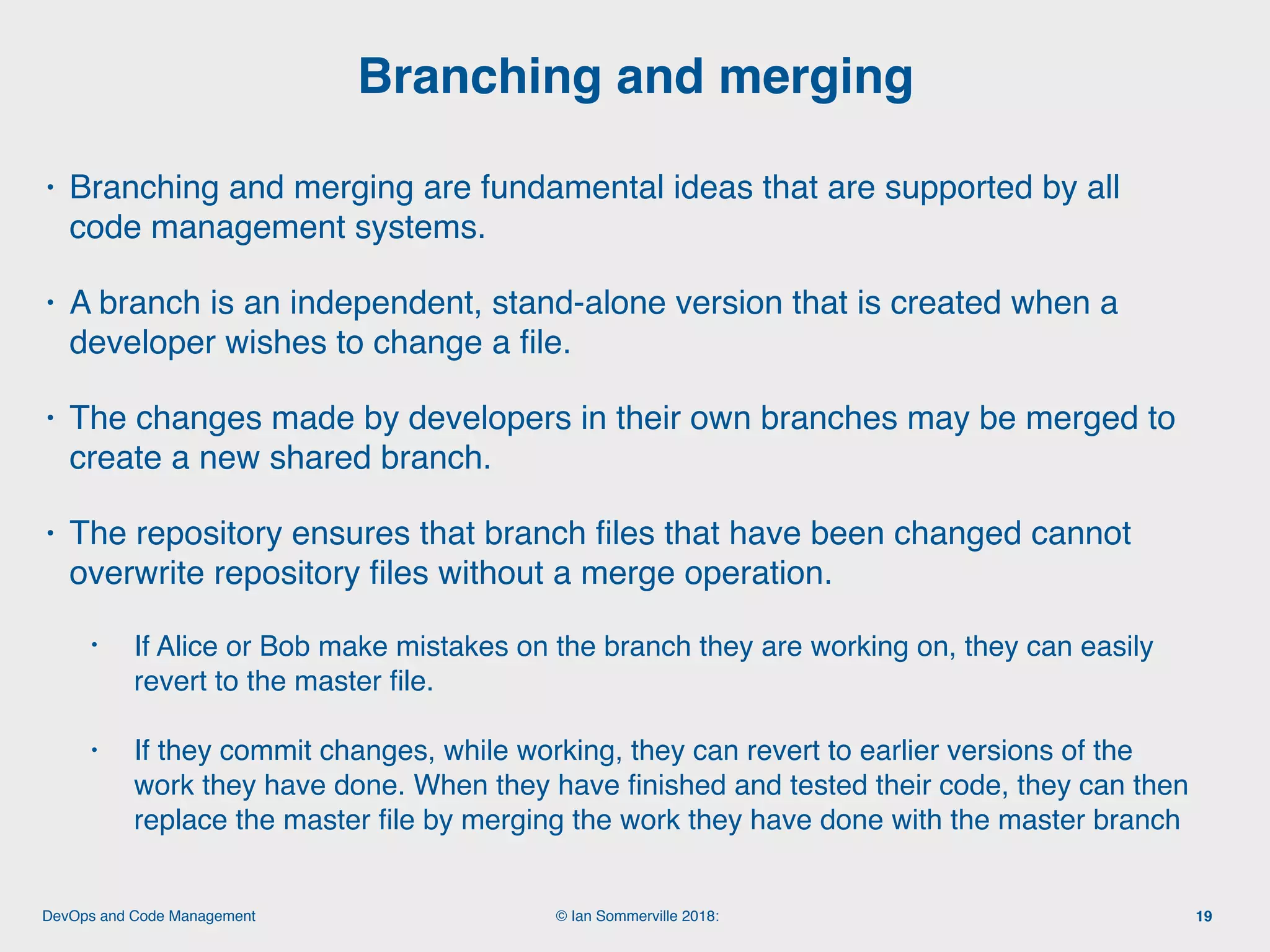 Branching and merging

• Branching and merging are fundamental ideas that are supported by all code management systems.

• A branch is an independent, stand-alone version that is created when a developer wishes to change a file.

• The changes made by developers in their own branches may be merged to create a new shared branch.

• The repository ensures that branch files that have been changed cannot overwrite repository files without a merge operation.

• If Alice or Bob make mistakes on the branch they are working on, they can easily revert to the master file.

• If they commit changes, while working, they can revert to earlier versions of the work they have done. When they have finished and tested their code, they can then replace the master file by merging the work they have done with the master branch

DevOps and Code Management

© Ian Sommerville 2018:

19